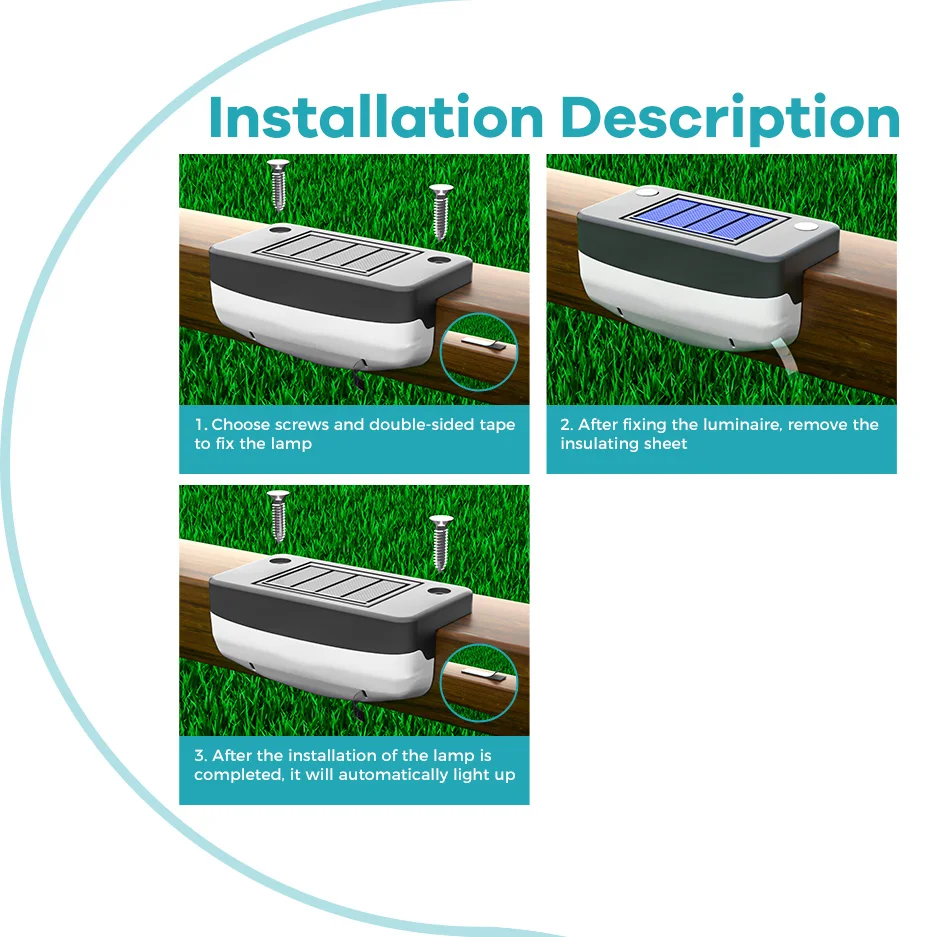 Installation Description

1. Choose screws and double-sided tape to fix the lamp

2. After fixing the luminaire, remove the insulating sheet

3. After the installation of the lamp is completed, it will automatically light up